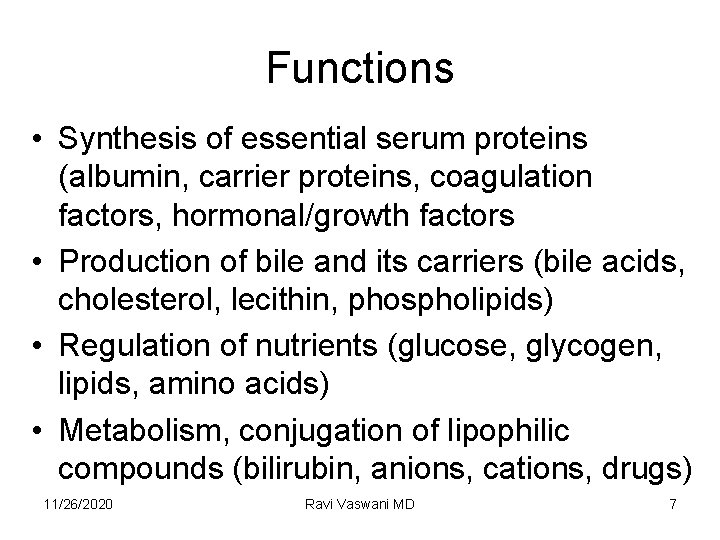 Functions

• Synthesis of essential serum proteins (albumin, carrier proteins, coagulation factors, hormonal/growth factors
• Production of bile and its carriers (bile acids, cholesterol, lecithin, phospholipids)
• Regulation of nutrients (glucose, glycogen, lipids, amino acids)
• Metabolism, conjugation of lipophilic compounds (bilirubin, anions, cations, drugs)

11/26/2020 Ravi Vaswani MD 7